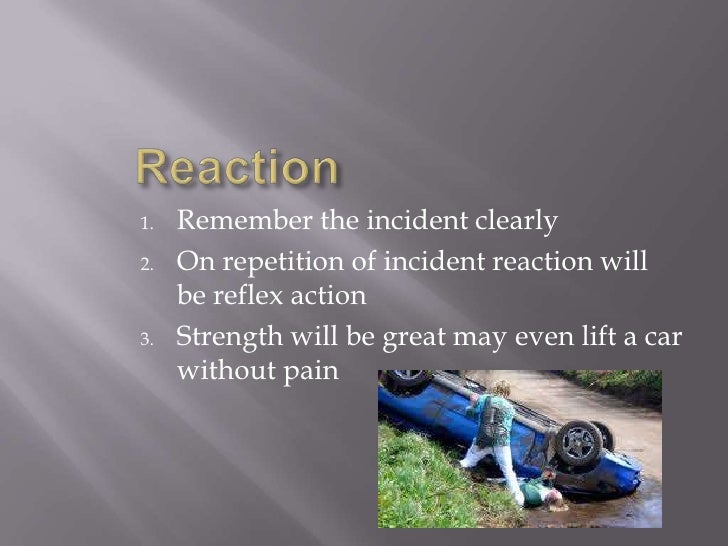 Reaction

1. Remember the incident clearly
2. On repetition of incident reaction will be reflex action
3. Strength will be great may even lift a car without pain